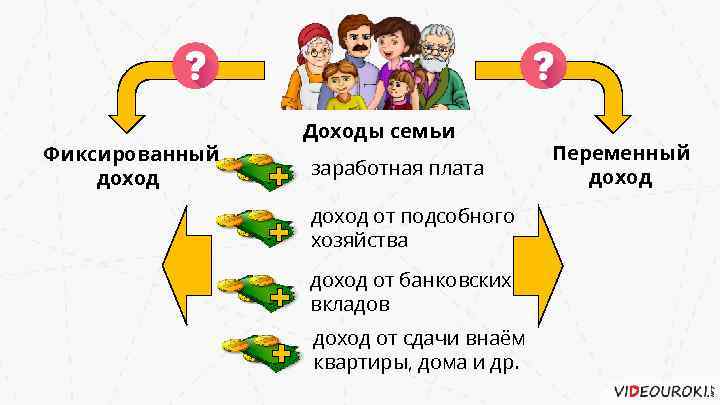 ?

?

Доходы семьи

Фиксированный доход

Переменный доход

заработная плата

доход от подсобного хозяйства

доход от банковских вкладов

доход от сдачи внаём квартиры, дома и др.

VIDEOUROKI